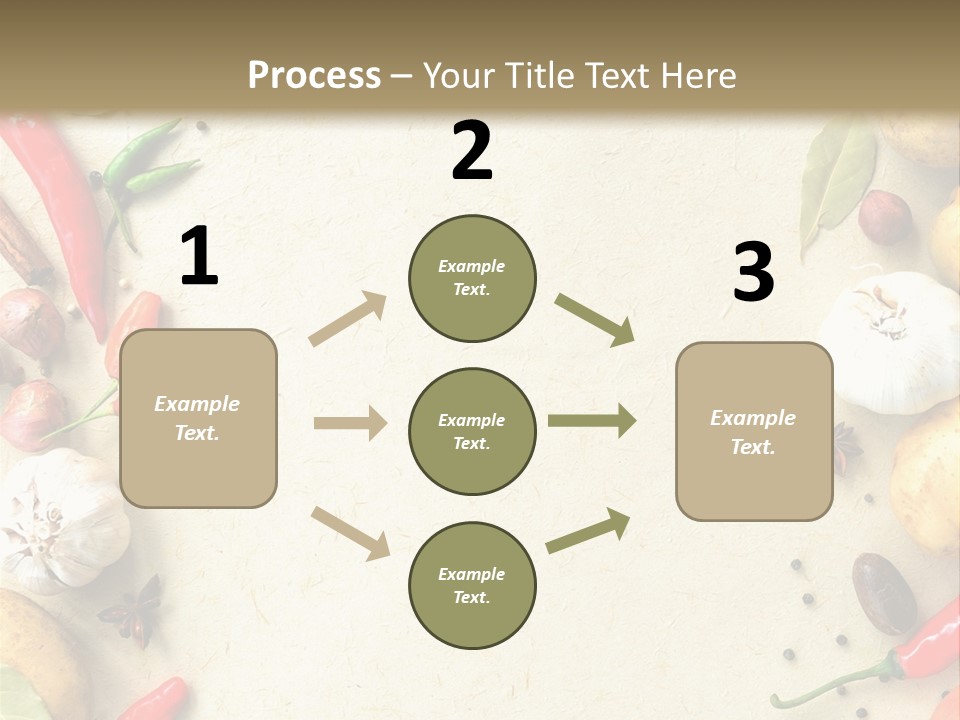 Process – Your Title Text Here

1

Example Text.

2

Example Text.

Example Text.

Example Text.

3

Example Text.